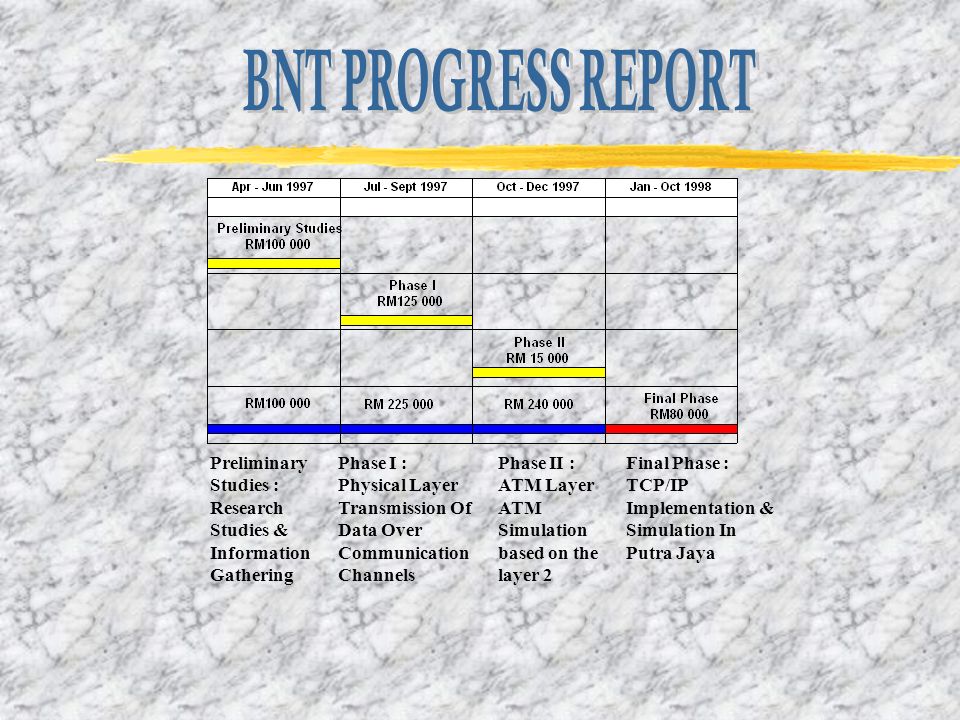 BNT PROGRESS REPORT

| Apr - Jun 1997 | Jul - Sept 1997 | Oct - Dec 1997 | Jan - Oct 1998 |
|---|---|---|---|
| | | | |
| Preliminary Studies RM100 000 | | | |
| | Phase I RM125 000 | | |
| | | Phase II RM 15 000 | |
| RM100 000 | RM 225 000 | RM 240 000 | Final Phase RM80 000 |

Preliminary Studies : Research Studies & Information Gathering

Phase I : Physical Layer Transmission Of Data Over Communication Channels

Phase II : ATM Layer ATM Simulation based on the layer 2

Final Phase : TCP/IP Implementation & Simulation In Putra Jaya